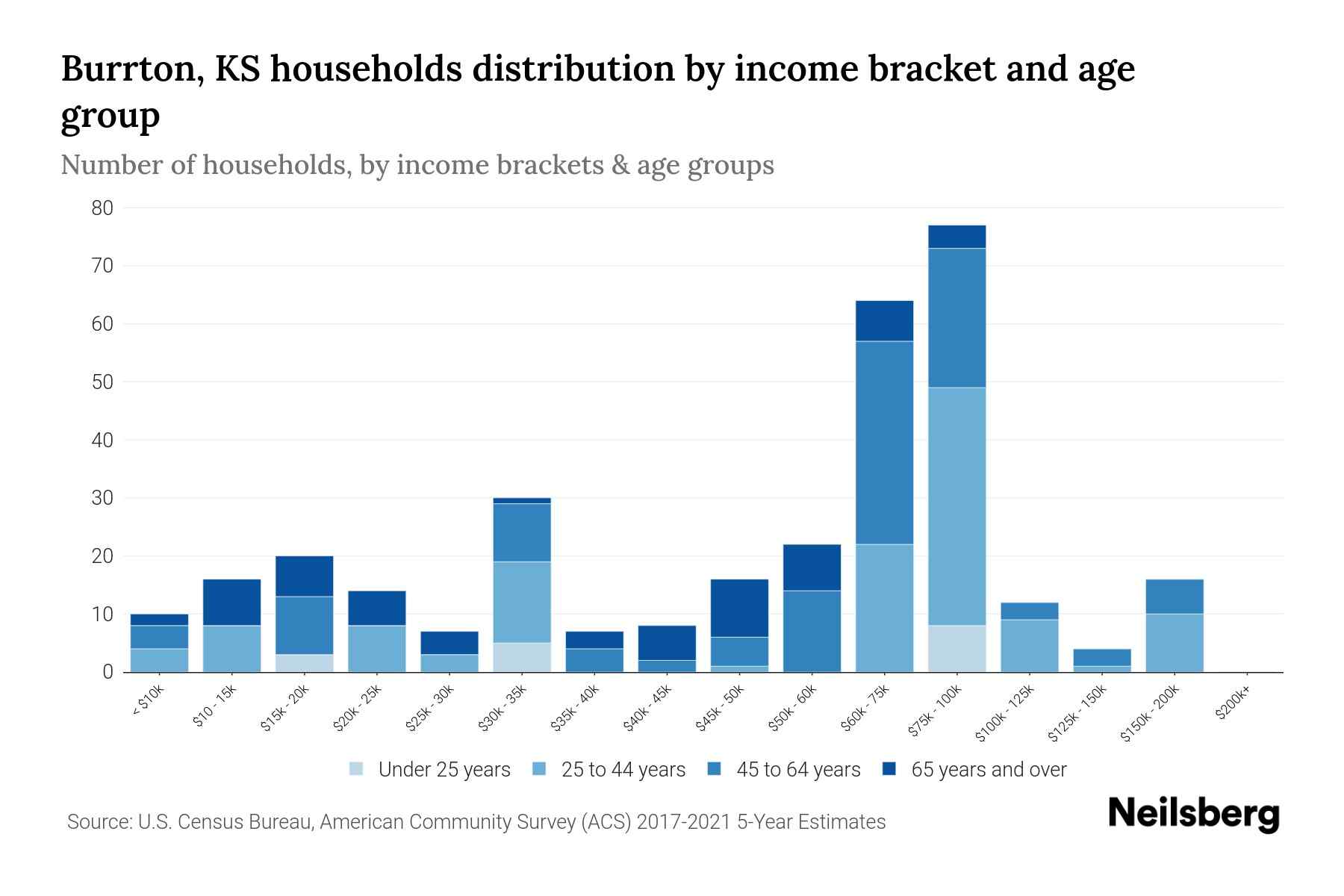 Burrton, KS households distribution by income bracket and age group

Number of households, by income brackets & age groups

80
70
60
50
40
30
20
10
0

< $10k
$10 - 15k
$15k - 20k
$20k - 25k
$25k - 30k
$30k - 35k
$35k - 40k
$40k - 45k
$45k - 50k
$50k - 60k
$60k - 75k
$75k - 100k
$100k - 125k
$125k - 150k
$150k - 200k
$200k+

Under 25 years
25 to 44 years
45 to 64 years
65 years and over

Source: U.S. Census Bureau, American Community Survey (ACS) 2017-2021 5-Year Estimates

Neilsberg